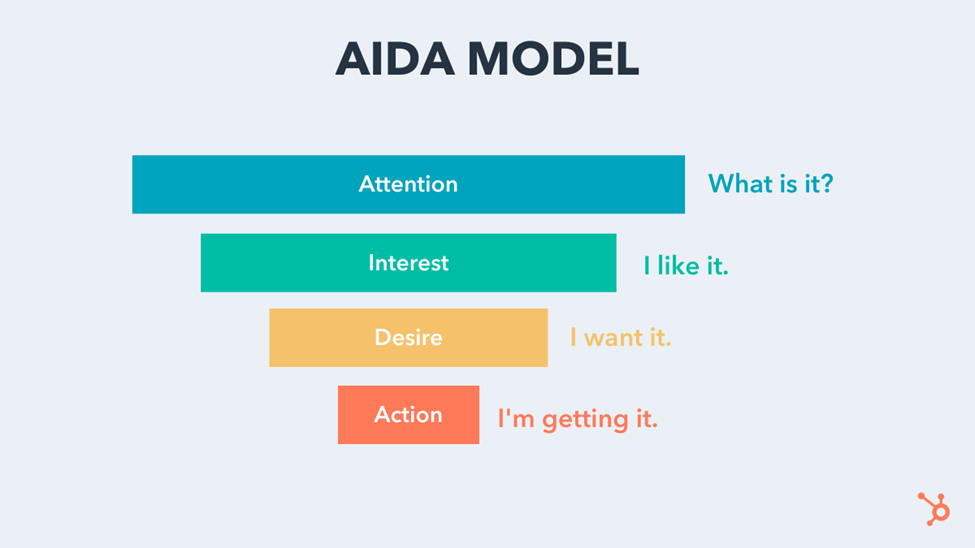 AIDA MODEL

Attention What is it?

Interest I like it.

Desire I want it.

Action I'm getting it.